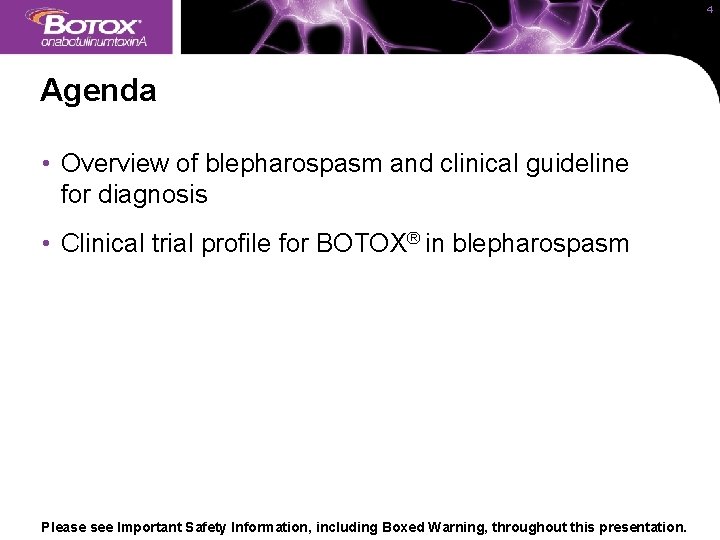 BOTOX®
onabotulinumtoxinA

4

Agenda

• Overview of blepharospasm and clinical guideline for diagnosis

• Clinical trial profile for BOTOX® in blepharospasm

Please see Important Safety Information, including Boxed Warning, throughout this presentation.